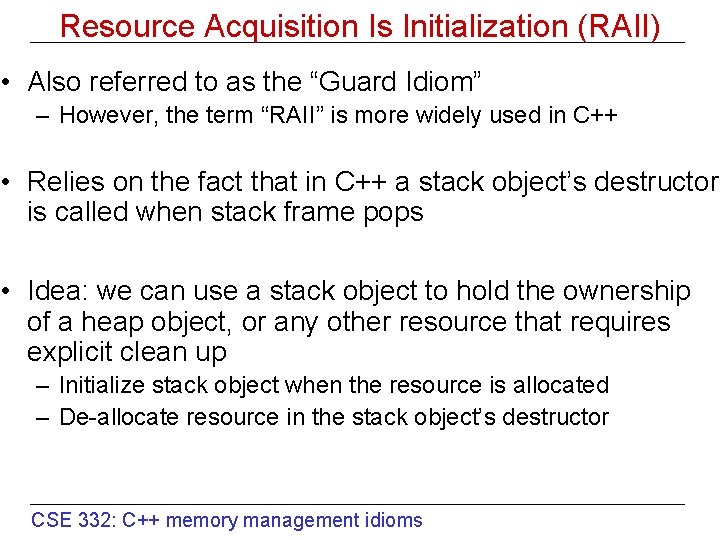 Resource Acquisition Is Initialization (RAII)

• Also referred to as the “Guard Idiom”
– However, the term “RAII” is more widely used in C++

• Relies on the fact that in C++ a stack object’s destructor is called when stack frame pops

• Idea: we can use a stack object to hold the ownership of a heap object, or any other resource that requires explicit clean up
– Initialize stack object when the resource is allocated
– De-allocate resource in the stack object’s destructor

CSE 332: C++ memory management idioms